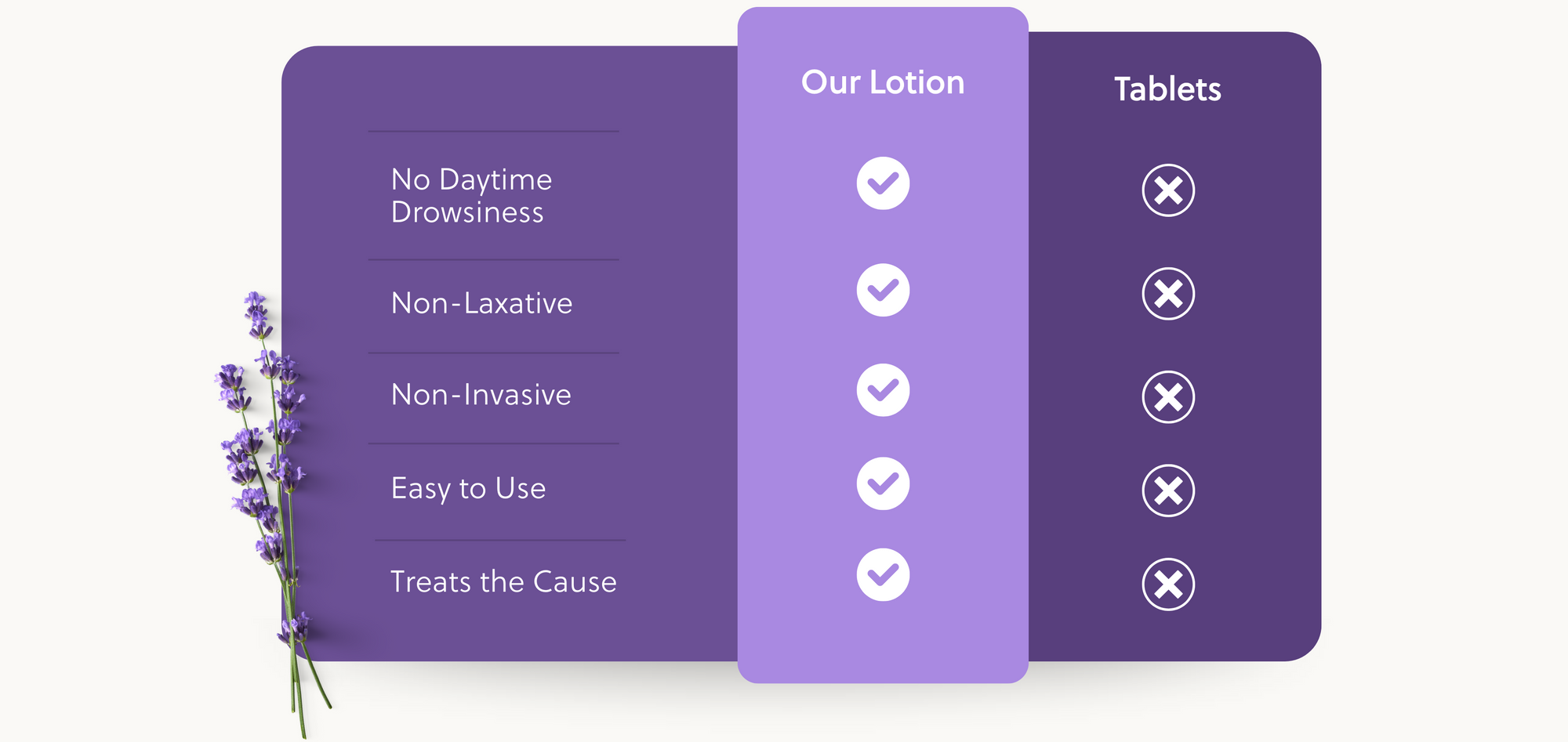 |  | Our Lotion | Tablets |
|---|---|---|
| No Daytime Drowsiness | ✓ | ✗ |
| Non-Laxative | ✓ | ✗ |
| Non-Invasive | ✓ | ✗ |
| Easy to Use | ✓ | ✗ |
| Treats the Cause | ✓ | ✗ |